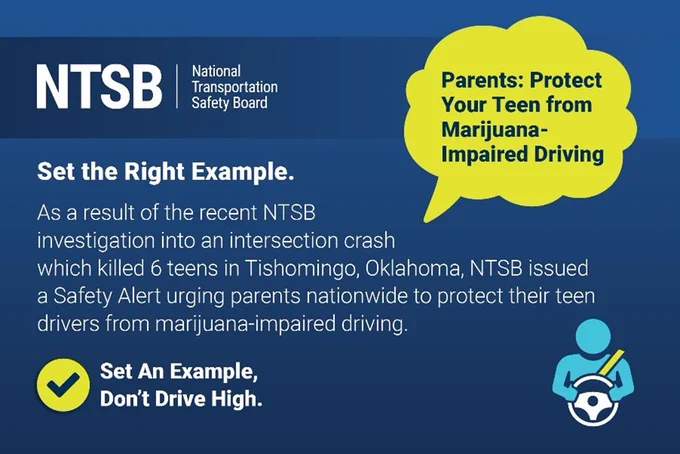 NTSB | National Transportation Safety Board

Parents: Protect Your Teen from Marijuana-Impaired Driving

Set the Right Example.

As a result of the recent NTSB investigation into an intersection crash which killed 6 teens in Tishomingo, Oklahoma, NTSB issued a Safety Alert urging parents nationwide to protect their teen drivers from marijuana-impaired driving.

Set An Example, Don't Drive High.